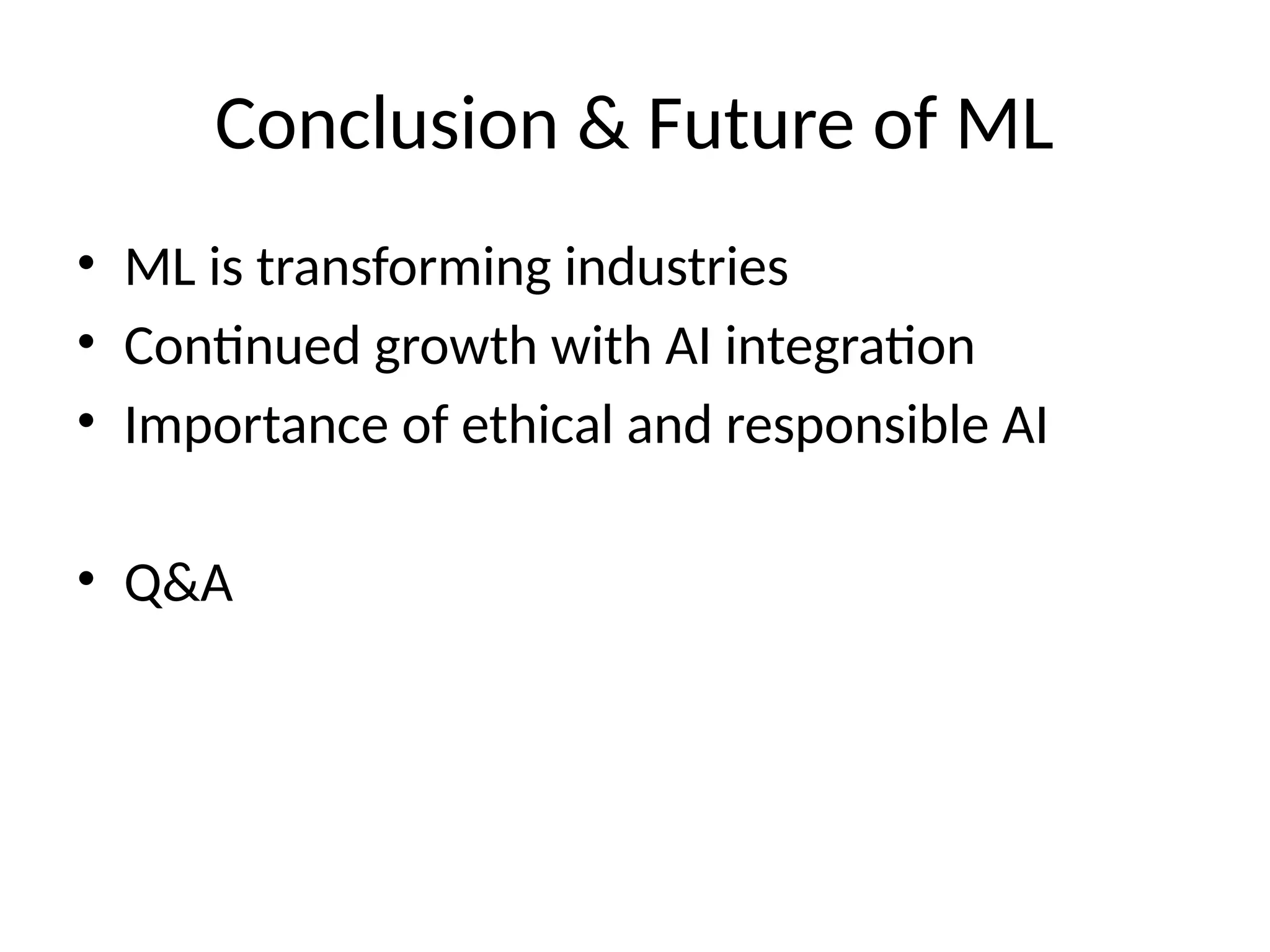 Conclusion & Future of ML

• ML is transforming industries
• Continued growth with AI integration
• Importance of ethical and responsible AI

• Q&A